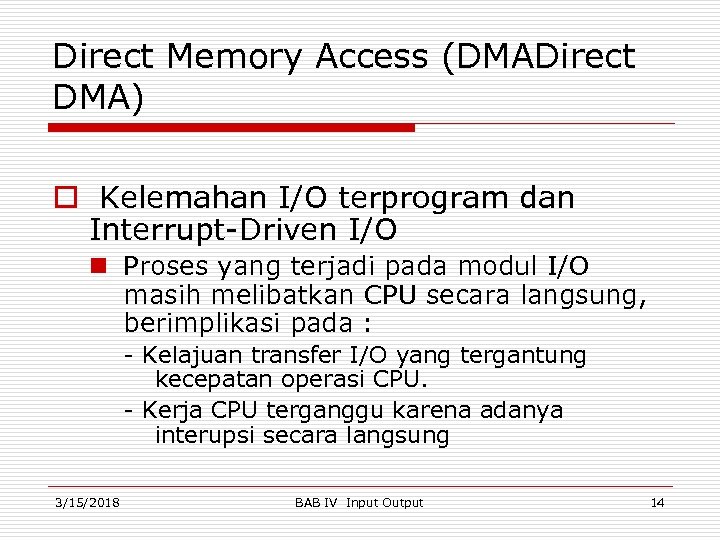 Direct Memory Access (DMADirect DMA)

Kelemahan I/O terprogram dan Interrupt-Driven I/O

Proses yang terjadi pada modul I/O masih melibatkan CPU secara langsung, berimplikasi pada :

- Kelajuan transfer I/O yang tergantung kecepatan operasi CPU.

- Kerja CPU terganggu karena adanya interupsi secara langsung

3/15/2018
BAB IV Input Output
14